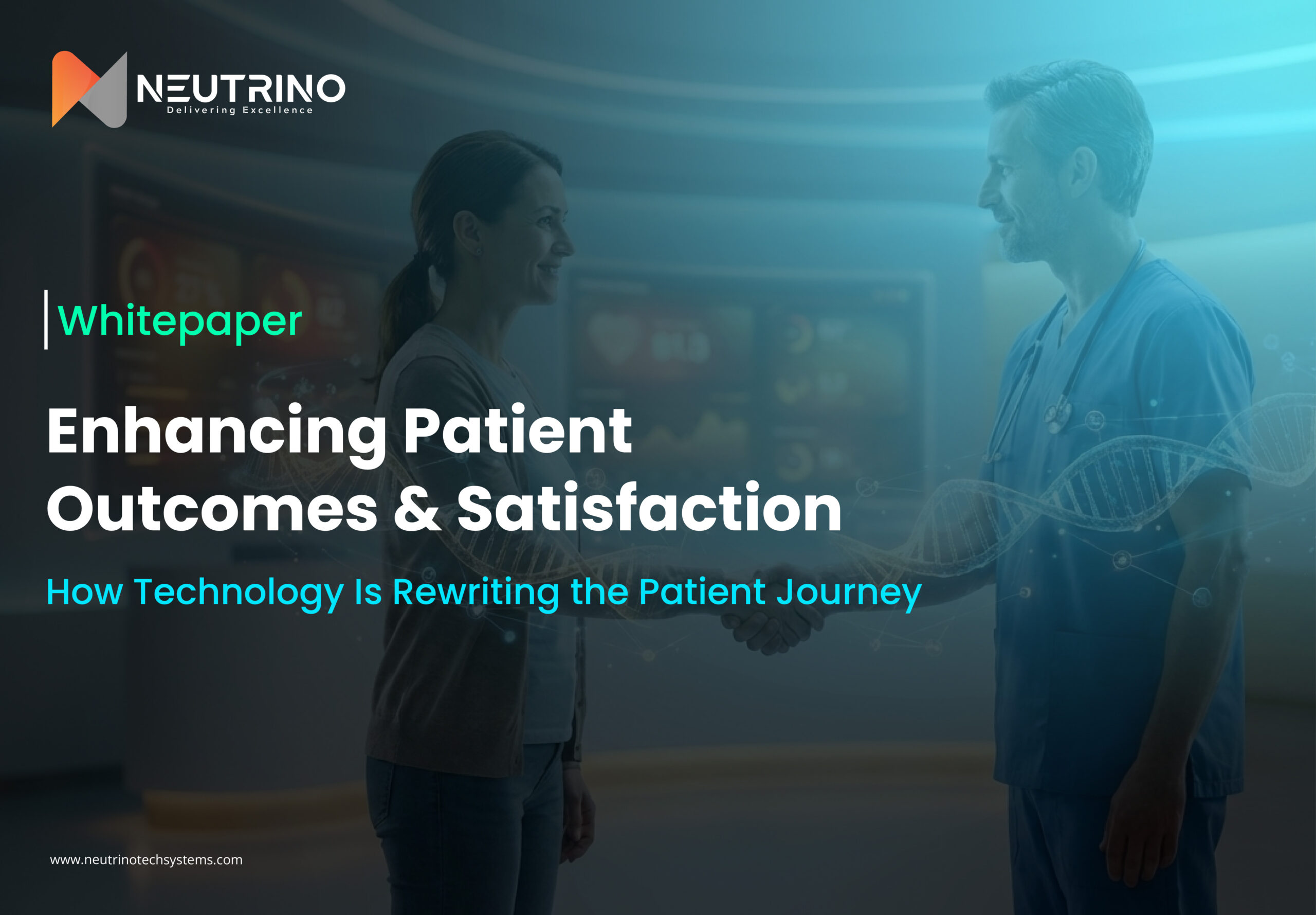 NEUTRINO
Delivering Excellence

Whitepaper

Enhancing Patient Outcomes & Satisfaction

How Technology Is Rewriting the Patient Journey

www.neutrinotechsystems.com